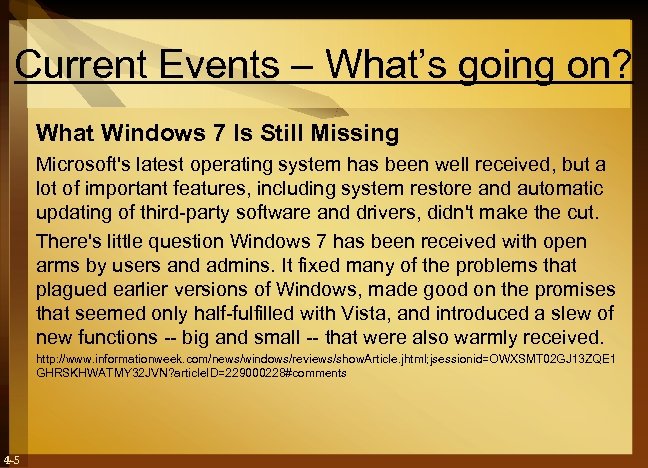 Current Events – What's going on?

What Windows 7 Is Still Missing

Microsoft's latest operating system has been well received, but a lot of important features, including system restore and automatic updating of third-party software and drivers, didn't make the cut.

There's little question Windows 7 has been received with open arms by users and admins. It fixed many of the problems that plagued earlier versions of Windows, made good on the promises that seemed only half-fulfilled with Vista, and introduced a slew of new functions -- big and small -- that were also warmly received.

http://www.informationweek.com/news/windows/reviews/showArticle.jhtml;jsessionid=OWXSMT02GJ13ZQE1GHRSKHWATMY32JVN?articleID=229000228#comments

4-5